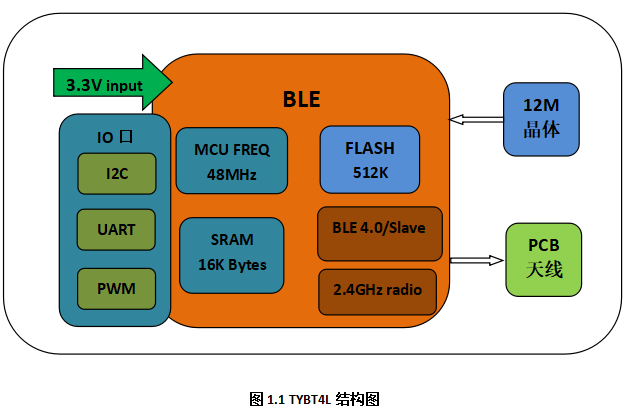 3.3V input

BLE

IO 口

I2C

UART

PWM

MCU FREQ
48MHz

SRAM
16K Bytes

FLASH
512K

BLE 4.0/Slave

2.4GHz radio

12M
晶体

PCB
天线

图 1.1 TYBT4L 结构图